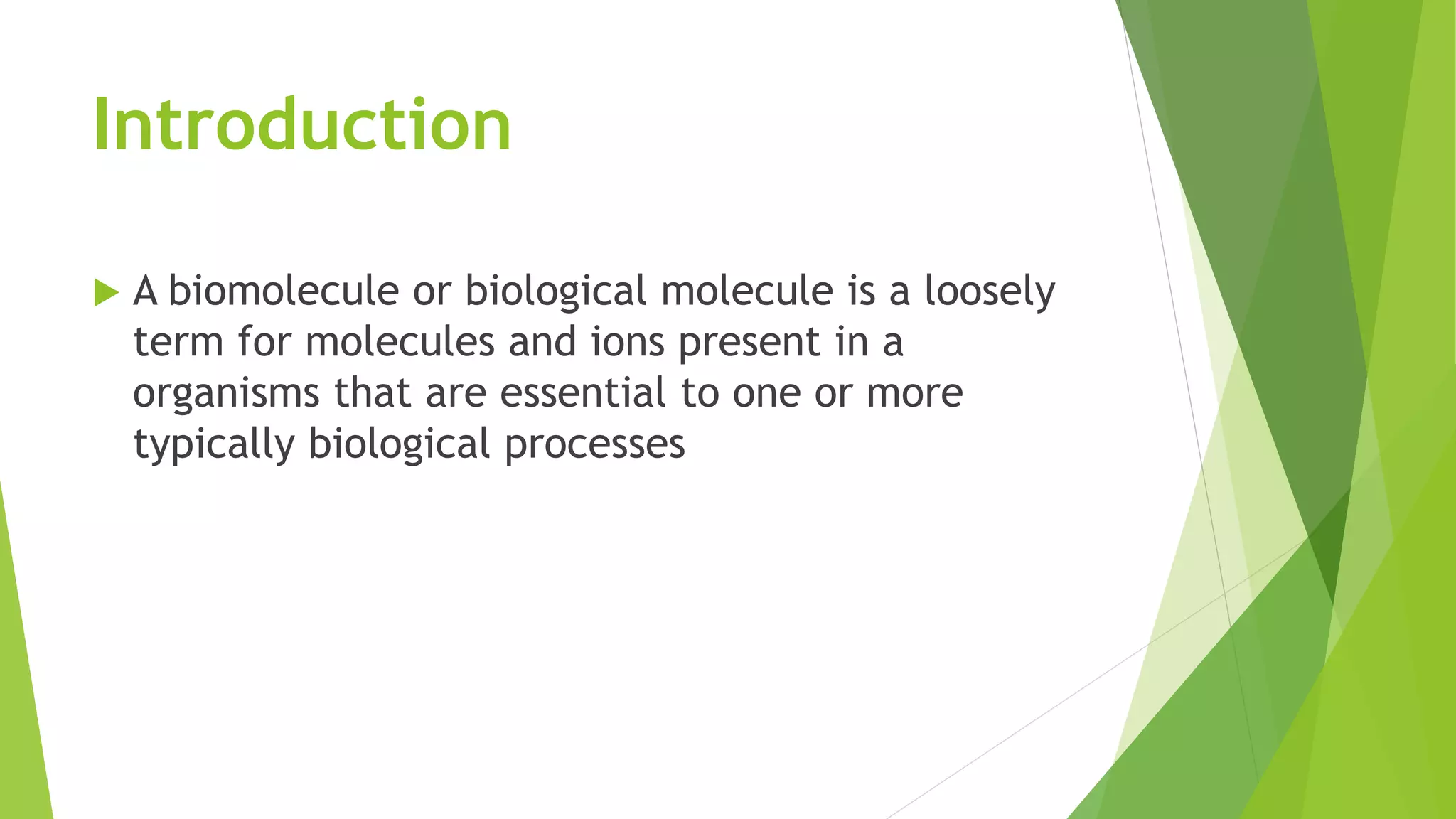 Introduction

A biomolecule or biological molecule is a loosely term for molecules and ions present in a organisms that are essential to one or more typically biological processes